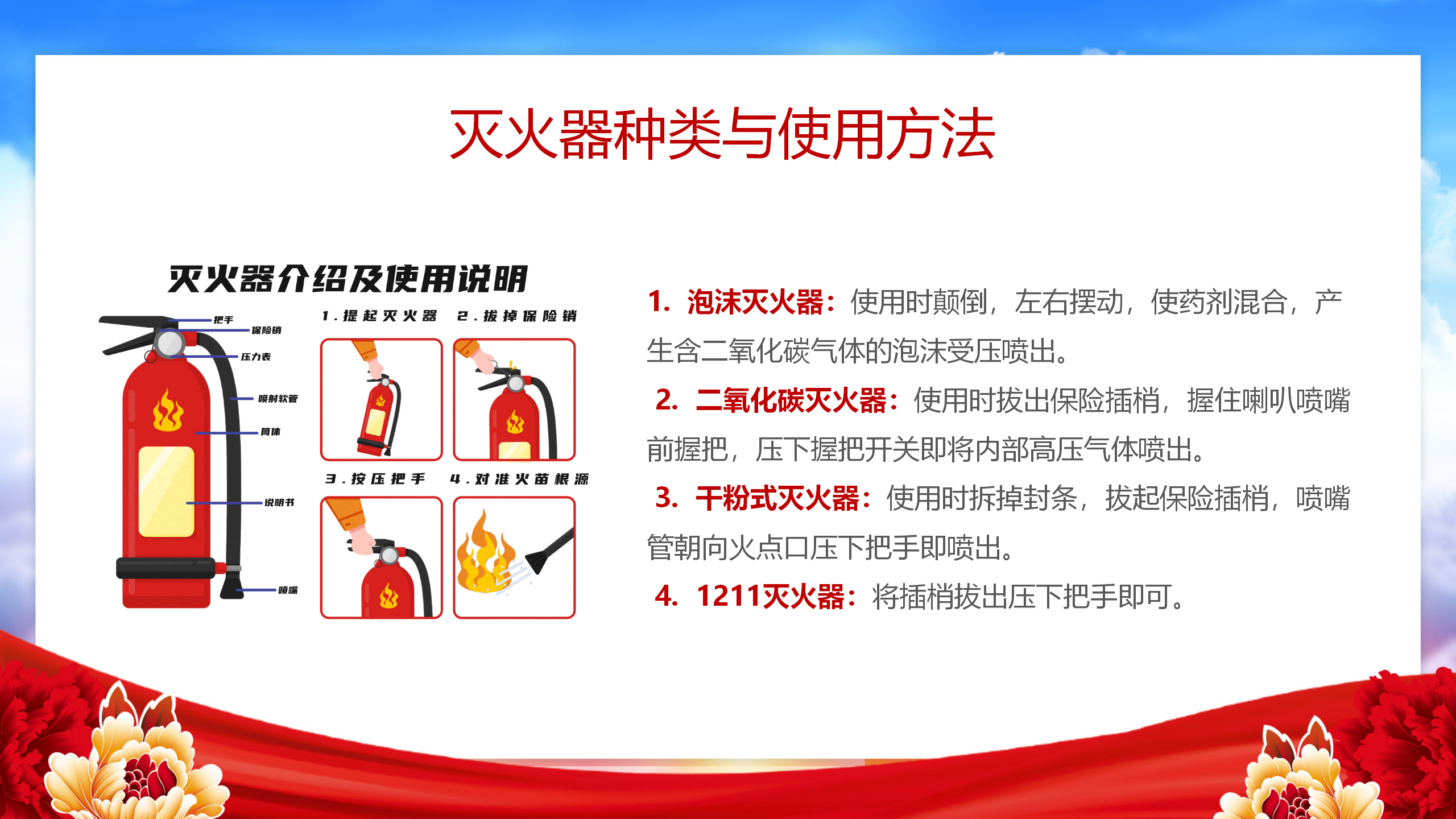 灭火器种类与使用方法

灭火器介绍及使用说明

把手
保险销
压力表
喷射软管
筒体
说明书
喷嘴

1.提起灭火器　2.拔掉保险销

3.按压把手　4.对准火苗根源

1. 泡沫灭火器：使用时颠倒，左右摆动，使药剂混合，产生含二氧化碳气体的泡沫受压喷出。

2. 二氧化碳灭火器：使用时拔出保险插梢，握住喇叭喷嘴前握把，压下握把开关即将内部高压气体喷出。

3. 干粉式灭火器：使用时拆掉封条，拔起保险插梢，喷嘴管朝向火点口压下把手即喷出。

4. 1211灭火器：将插梢拔出压下把手即可。